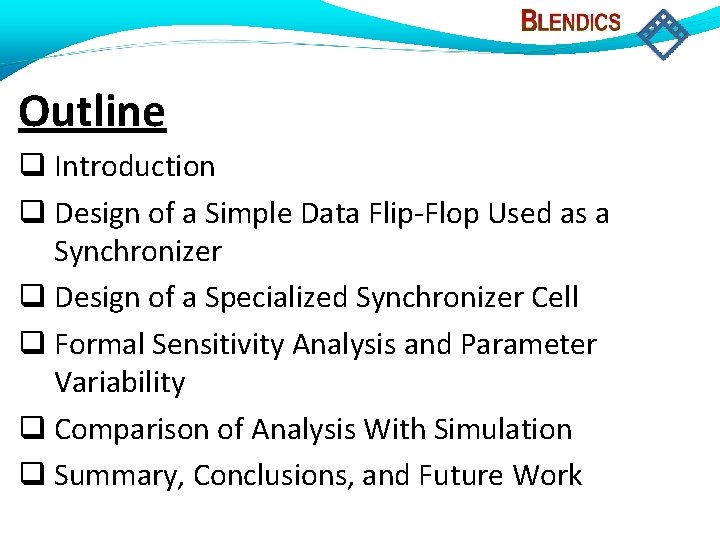 BLENDICS

Outline

❑ Introduction

❑ Design of a Simple Data Flip-Flop Used as a Synchronizer

❑ Design of a Specialized Synchronizer Cell

❑ Formal Sensitivity Analysis and Parameter Variability

❑ Comparison of Analysis With Simulation

❑ Summary, Conclusions, and Future Work